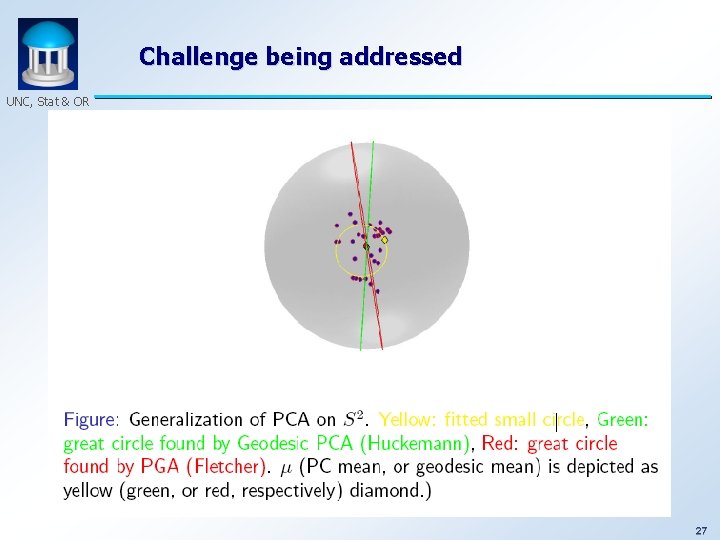 UNC, Stat & OR

Challenge being addressed

Figure: Generalization of PCA on $S^2$. Yellow: fitted small circle, Green: great circle found by Geodesic PCA (Huckemann), Red: great circle found by PGA (Fletcher). $\mu$ (PC mean, or geodesic mean) is depicted as yellow (green, or red, respectively) diamond.)

27